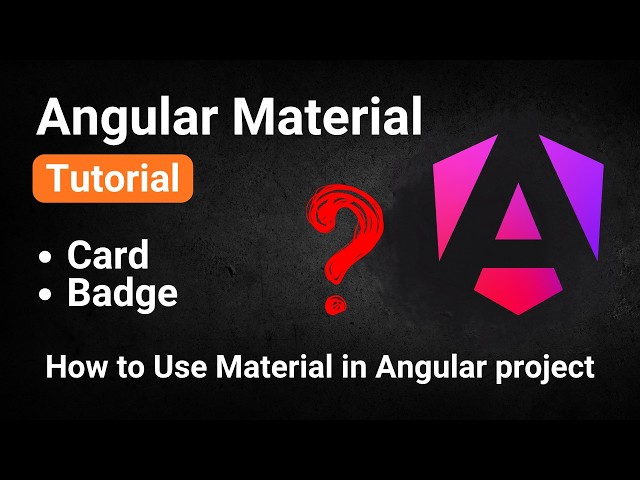 Angular Material

Tutorial

• Card
• Badge

?

How to Use Material in Angular project